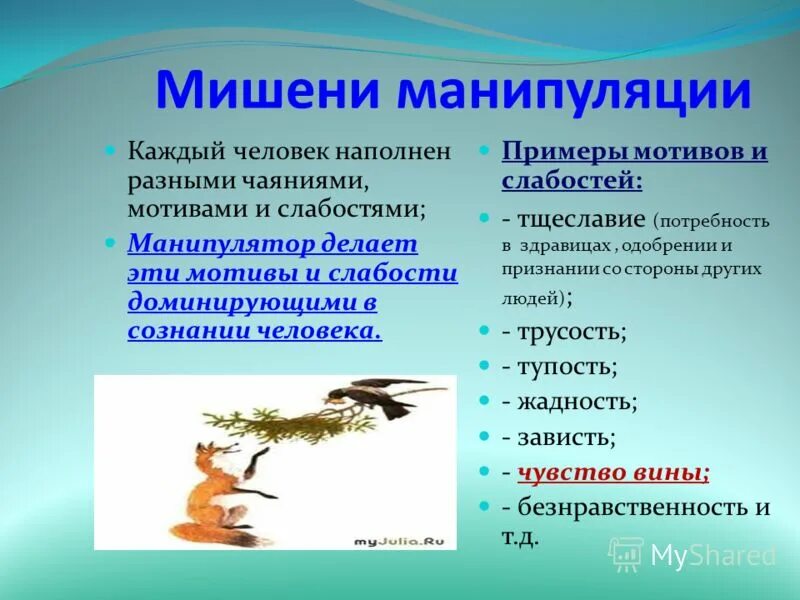 Мишени манипуляции

Каждый человек наполнен разными чаяниями, мотивами и слабостями;

Манипулятор делает эти мотивы и слабости доминирующими в сознании человека.

myJulia.Ru

Примеры мотивов и слабостей:

- тщеславие (потребность в здравицах , одобрении и признании со стороны других людей);

- трусость;

- тупость;

- жадность;

- зависть;

- чувство вины;

- безнравственность и т.д.

MyShared